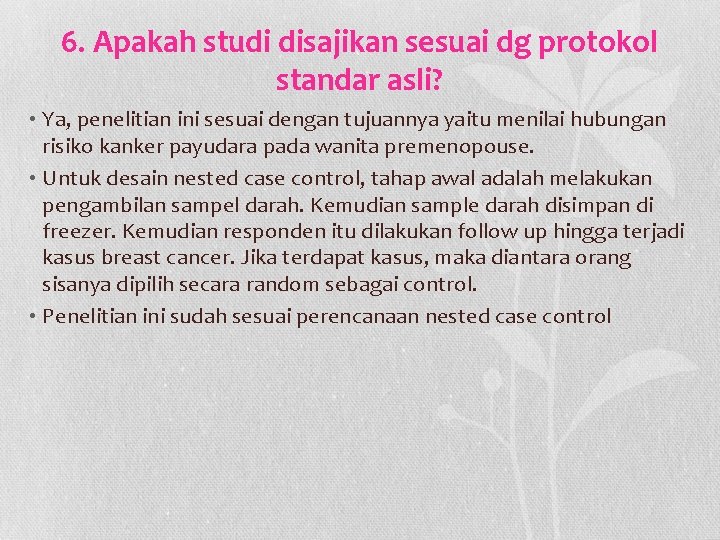 6. Apakah studi disajikan sesuai dg protokol standar asli?

• Ya, penelitian ini sesuai dengan tujuannya yaitu menilai hubungan risiko kanker payudara pada wanita premenopouse.

• Untuk desain nested case control, tahap awal adalah melakukan pengambilan sampel darah. Kemudian sample darah disimpan di freezer. Kemudian responden itu dilakukan follow up hingga terjadi kasus breast cancer. Jika terdapat kasus, maka diantara orang sisanya dipilih secara random sebagai control.

• Penelitian ini sudah sesuai perencanaan nested case control